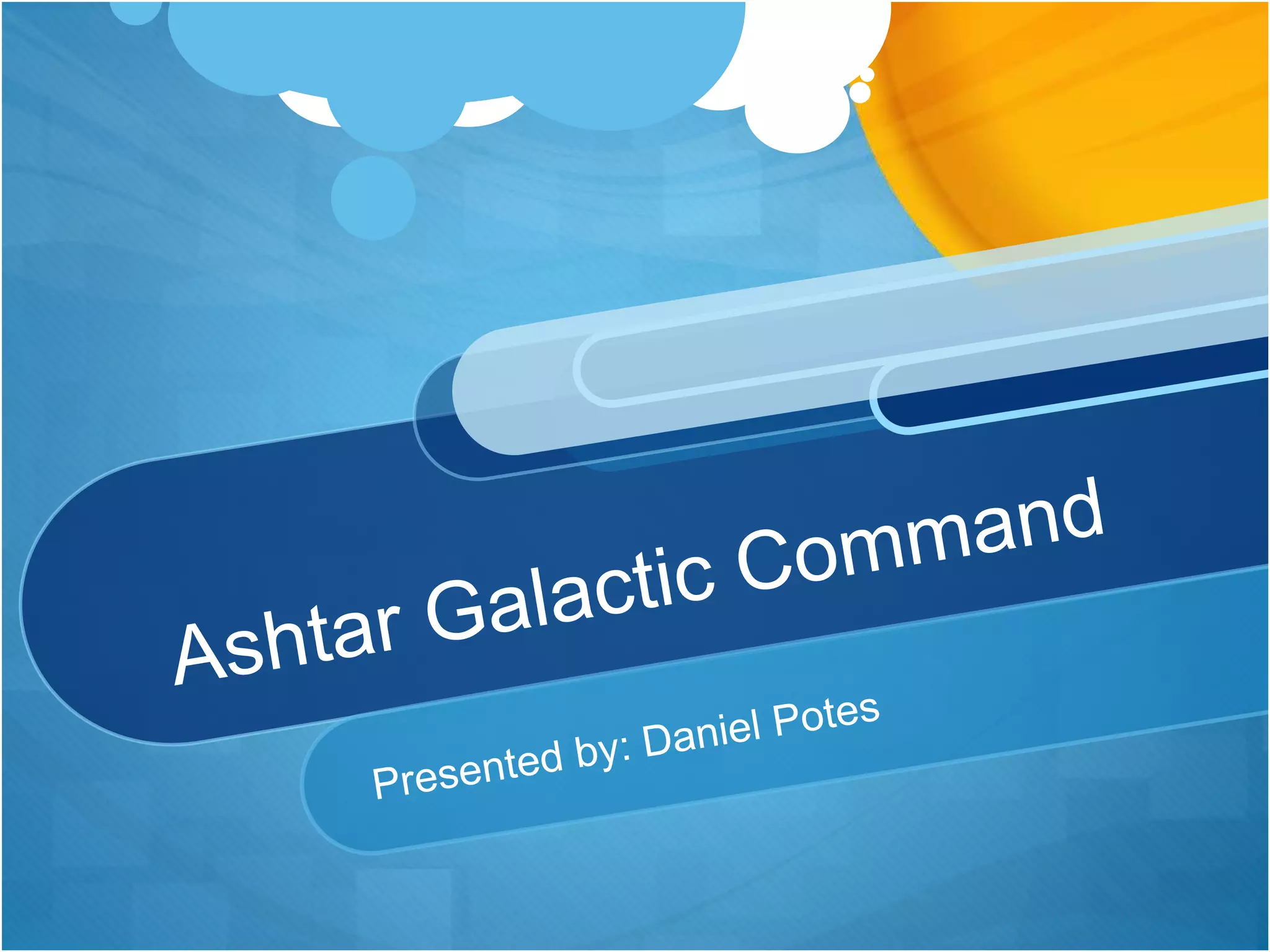 Ashtar Galactic Command

Presented by: Daniel Potes